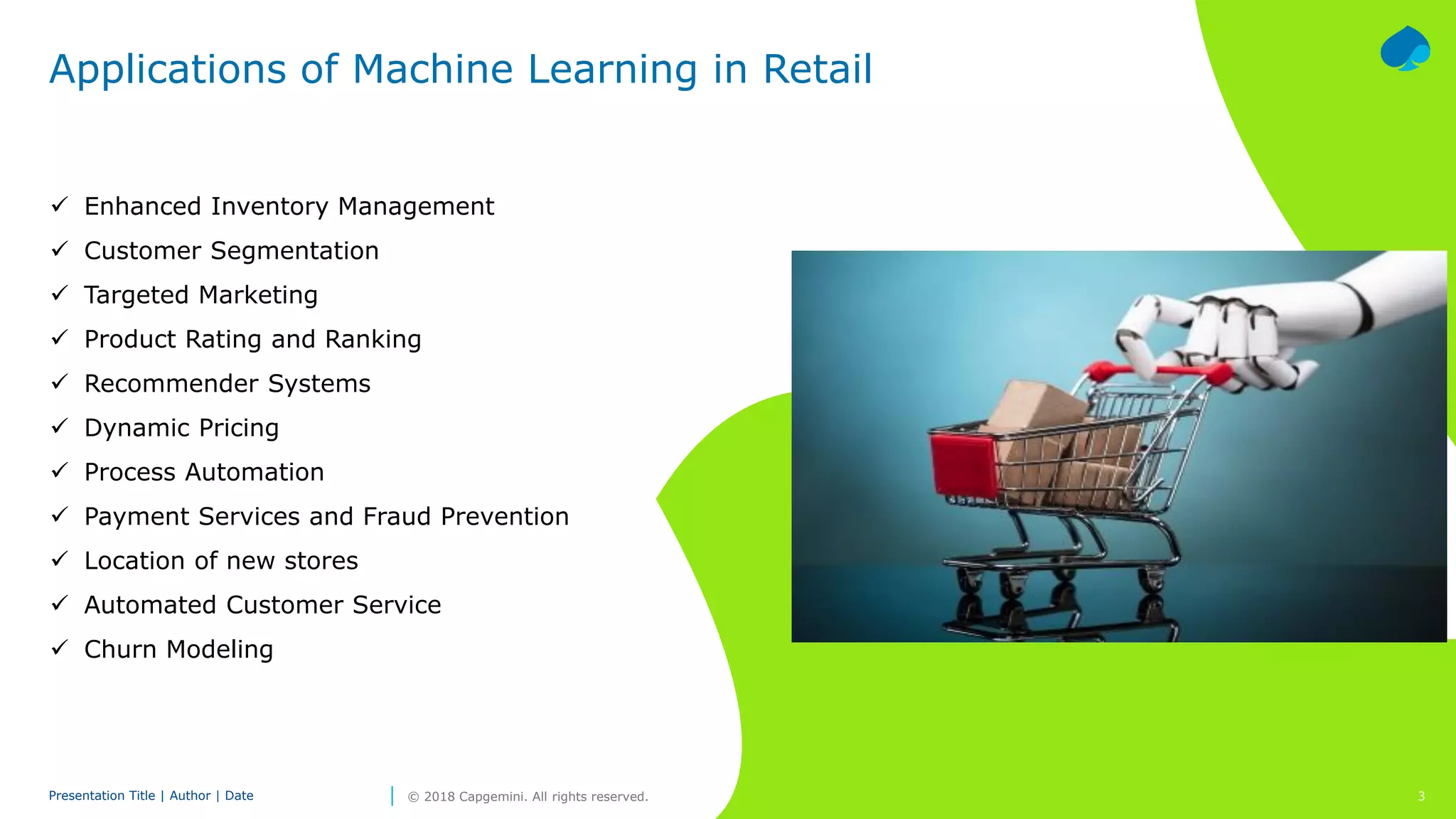 Applications of Machine Learning in Retail

✓ Enhanced Inventory Management
✓ Customer Segmentation
✓ Targeted Marketing
✓ Product Rating and Ranking
✓ Recommender Systems
✓ Dynamic Pricing
✓ Process Automation
✓ Payment Services and Fraud Prevention
✓ Location of new stores
✓ Automated Customer Service
✓ Churn Modeling

Presentation Title | Author | Date

© 2018 Capgemini. All rights reserved.

3